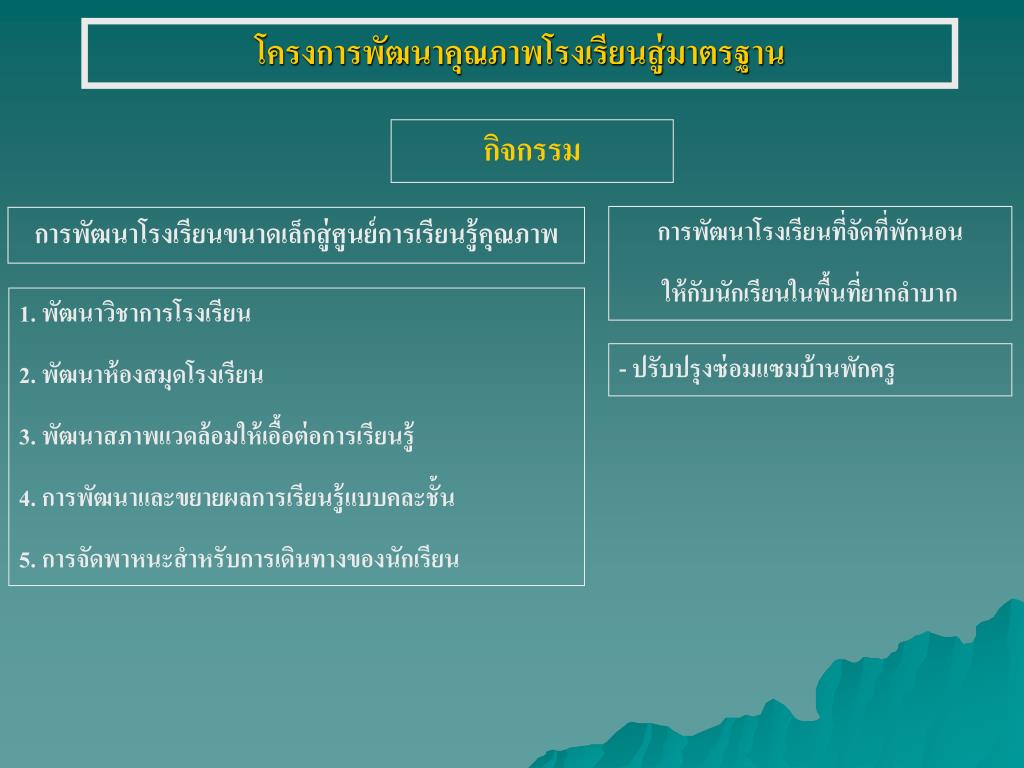 โครงการพัฒนาคุณภาพโรงเรียนสู่มาตรฐาน

กิจกรรม

การพัฒนาโรงเรียนขนาดเล็กสู่ศูนย์การเรียนรู้คุณภาพ

1. พัฒนาวิชาการโรงเรียน

2. พัฒนาห้องสมุดโรงเรียน

3. พัฒนาสภาพแวดล้อมให้เอื้อต่อการเรียนรู้

4. การพัฒนาและขยายผลการเรียนรู้แบบคละชั้น

5. การจัดพาหนะสำหรับการเดินทางของนักเรียน

การพัฒนาโรงเรียนที่จัดที่พักนอน

ให้กับนักเรียนในพื้นที่ยากลำบาก

- ปรับปรุงซ่อมแซมบ้านพักครู